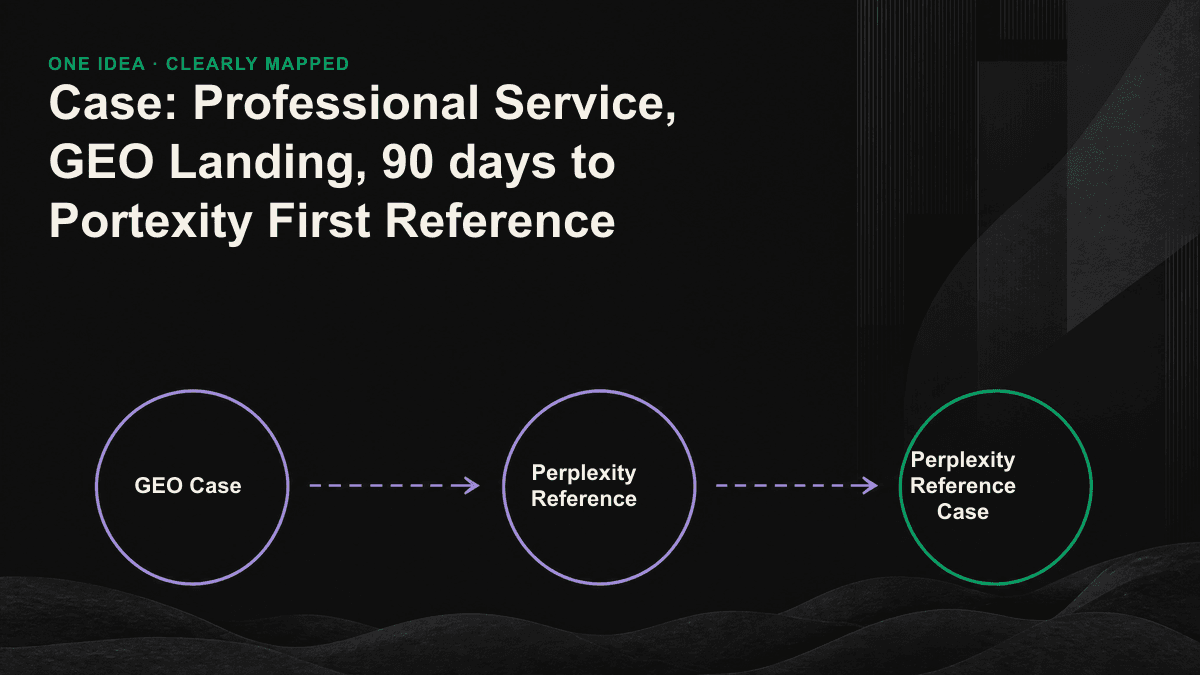 ONE IDEA · CLEARLY MAPPED

Case: Professional Service, GEO Landing, 90 days to Portexity First Reference

GEO Case

Perplexity Reference

Perplexity Reference Case